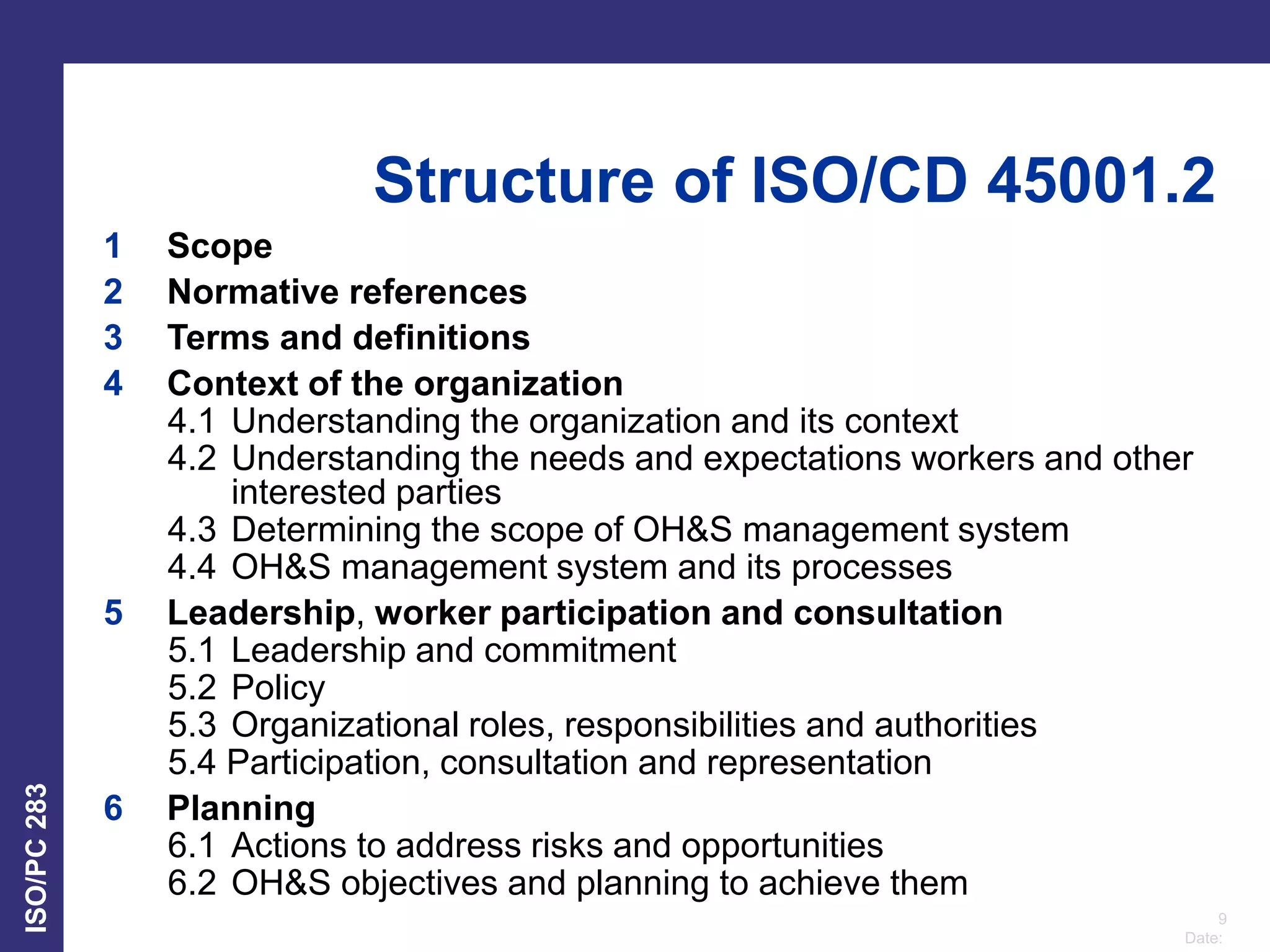 Structure of ISO/CD 45001.2

1 Scope
2 Normative references
3 Terms and definitions
4 Context of the organization
4.1 Understanding the organization and its context
4.2 Understanding the needs and expectations workers and other interested parties
4.3 Determining the scope of OH&S management system
4.4 OH&S management system and its processes
5 Leadership, worker participation and consultation
5.1 Leadership and commitment
5.2 Policy
5.3 Organizational roles, responsibilities and authorities
5.4 Participation, consultation and representation
6 Planning
6.1 Actions to address risks and opportunities
6.2 OH&S objectives and planning to achieve them

ISO/PC 283

9
Date: